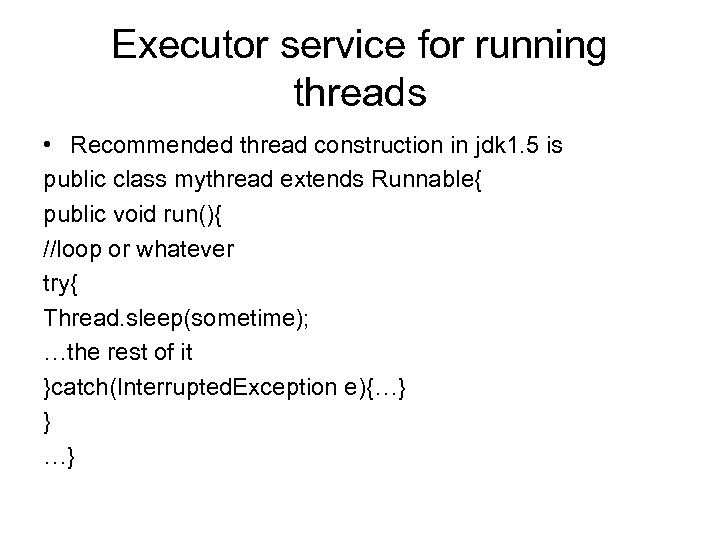 Executor service for running threads

• Recommended thread construction in jdk1.5 is

public class mythread extends Runnable{
public void run(){
//loop or whatever
try{
Thread.sleep(sometime);
…the rest of it
}catch(InterruptedException e){…}
}
…}